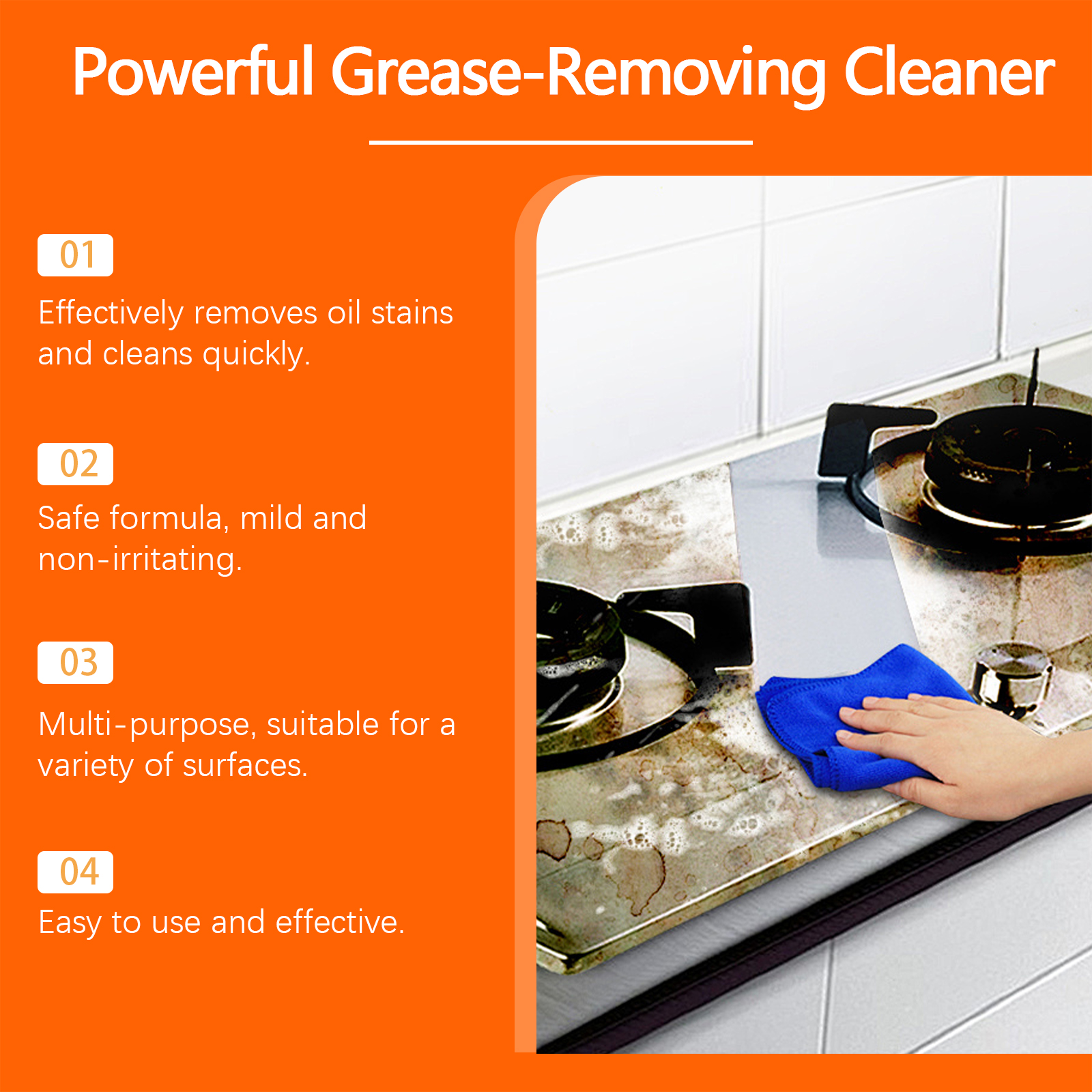 Powerful Grease-Removing Cleaner

01

Effectively removes oil stains and cleans quickly.

02

Safe formula, mild and non-irritating.

03

Multi-purpose, suitable for a variety of surfaces.

04

Easy to use and effective.